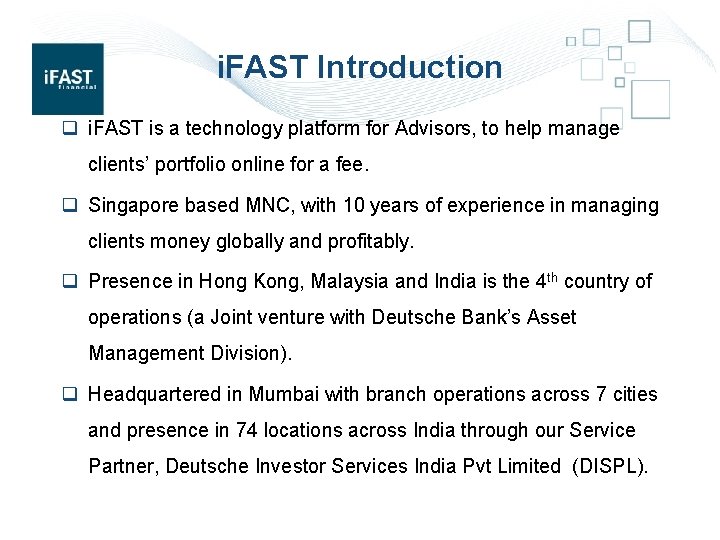 iFAST financial

iFAST Introduction

❑ iFAST is a technology platform for Advisors, to help manage clients' portfolio online for a fee.

❑ Singapore based MNC, with 10 years of experience in managing clients money globally and profitably.

❑ Presence in Hong Kong, Malaysia and India is the 4$^{th}$ country of operations (a Joint venture with Deutsche Bank's Asset Management Division).

❑ Headquartered in Mumbai with branch operations across 7 cities and presence in 74 locations across India through our Service Partner, Deutsche Investor Services India Pvt Limited (DISPL).